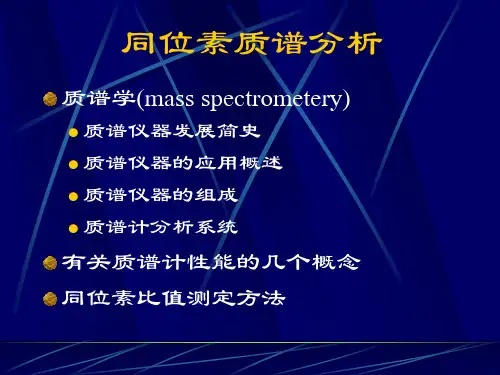 同位素质谱分析

质谱学(mass spectrometery)

质谱仪器发展简史

质谱仪器的应用概述

质谱仪器的组成

质谱计分析系统

有关质谱计性能的几个概念

同位素比值测定方法